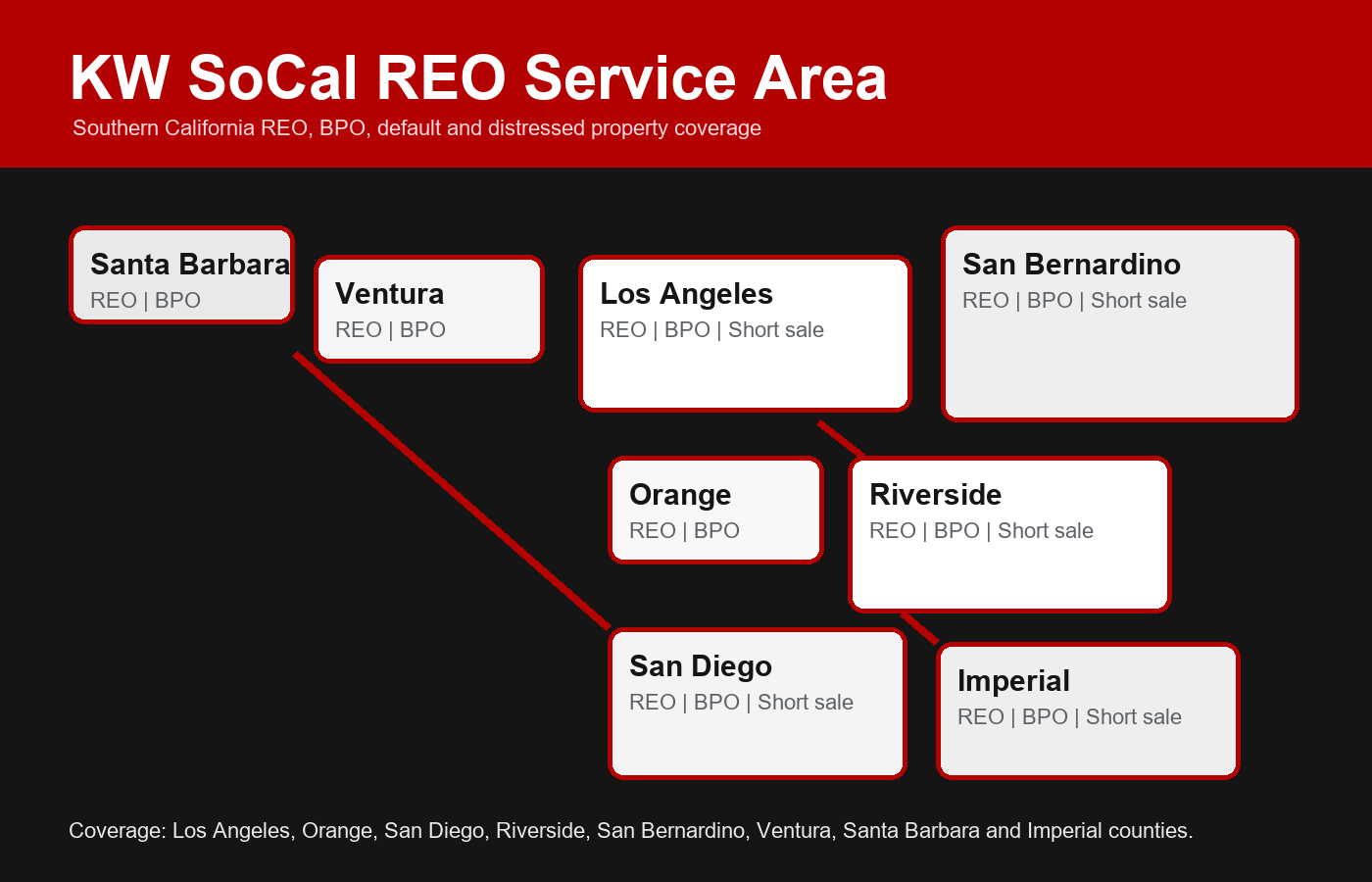 KW SoCal REO Service Area

Southern California REO, BPO, default and distressed property coverage

Santa Barbara
REO | BPO

Ventura
REO | BPO

Los Angeles
REO | BPO | Short sale

San Bernardino
REO | BPO | Short sale

Orange
REO | BPO

Riverside
REO | BPO | Short sale

San Diego
REO | BPO | Short sale

Imperial
REO | BPO | Short sale

Coverage: Los Angeles, Orange, San Diego, Riverside, San Bernardino, Ventura, Santa Barbara and Imperial counties.